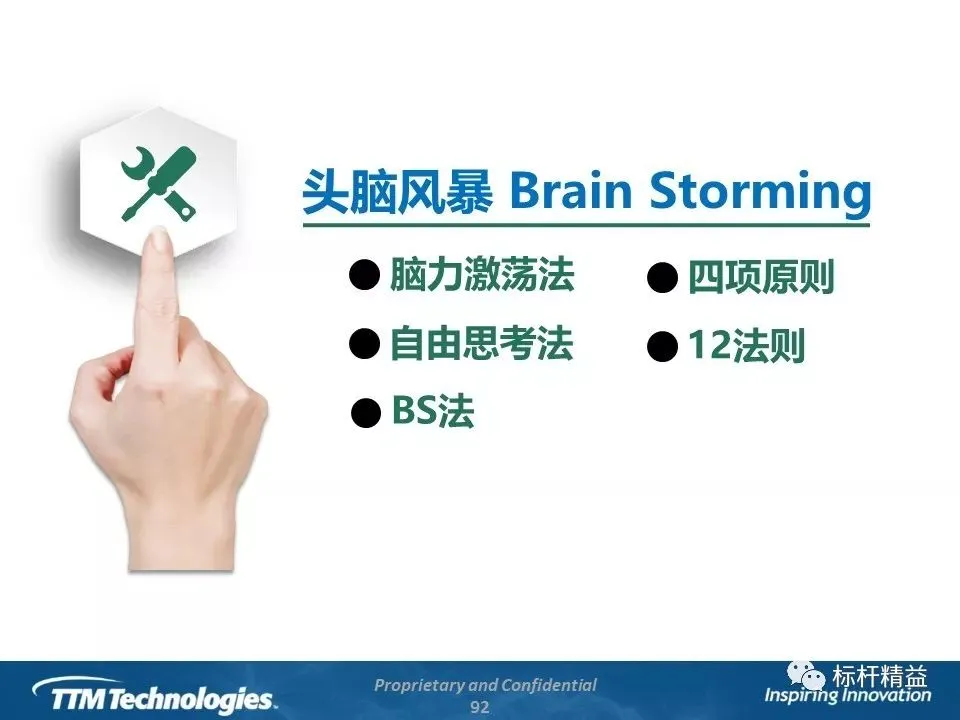 头脑风暴 Brain Storming

● 脑力激荡法
● 自由思考法
● BS法

● 四项原则
● 12法则

TTM Technologies.

Proprietary and Confidential
92

标杆精益
Inspiring Innovation